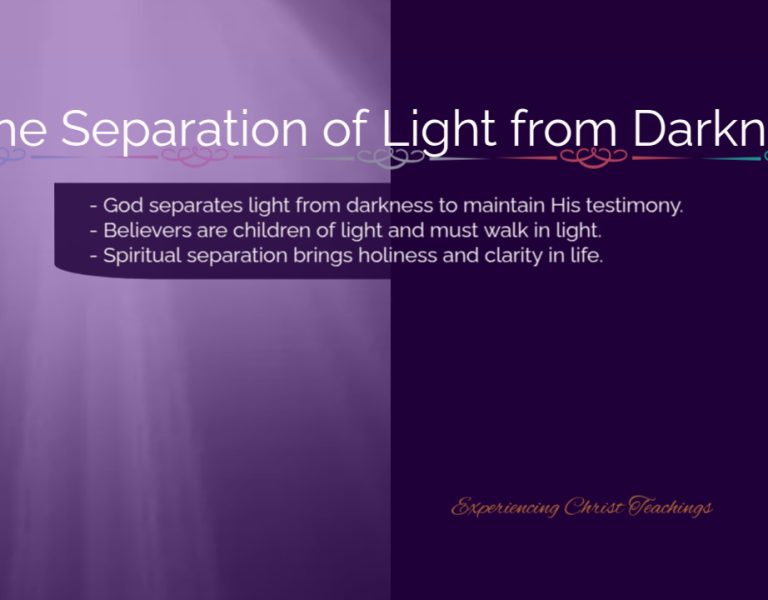 he Separation of Light from Darkn

- God separates light from darkness to maintain His testimony.
- Believers are children of light and must walk in light.
- Spiritual separation brings holiness and clarity in life.

Experiencing Christ Teachings